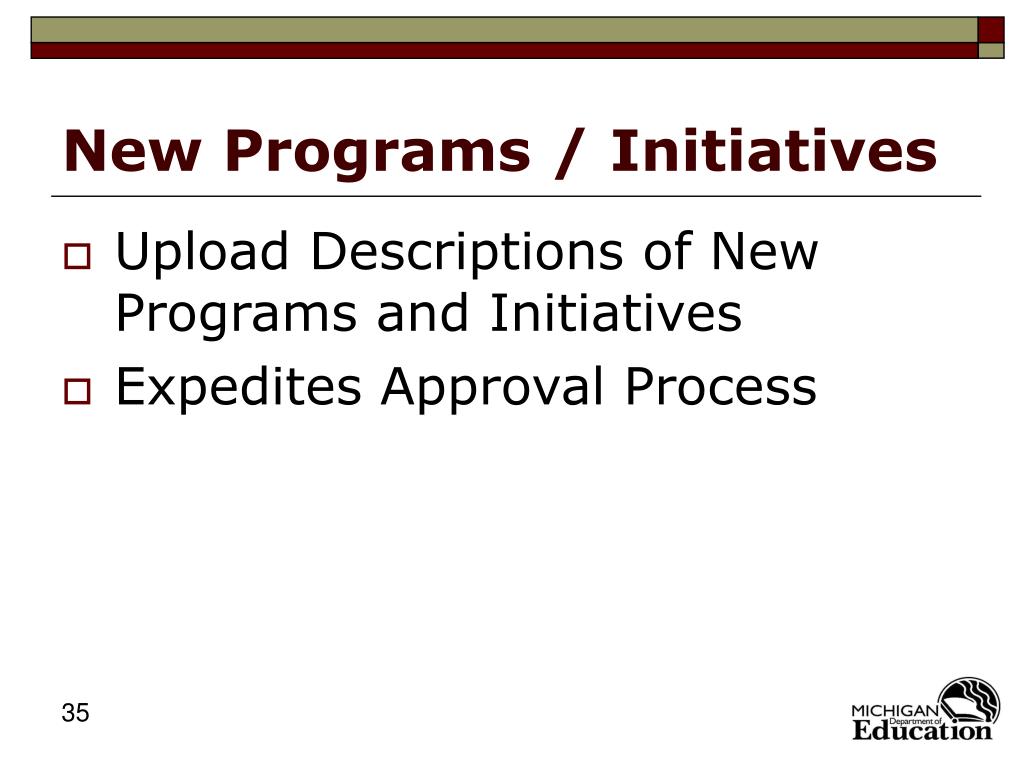 New Programs / Initiatives

Upload Descriptions of New Programs and Initiatives

Expedites Approval Process

35

MICHIGAN
Department of
Education